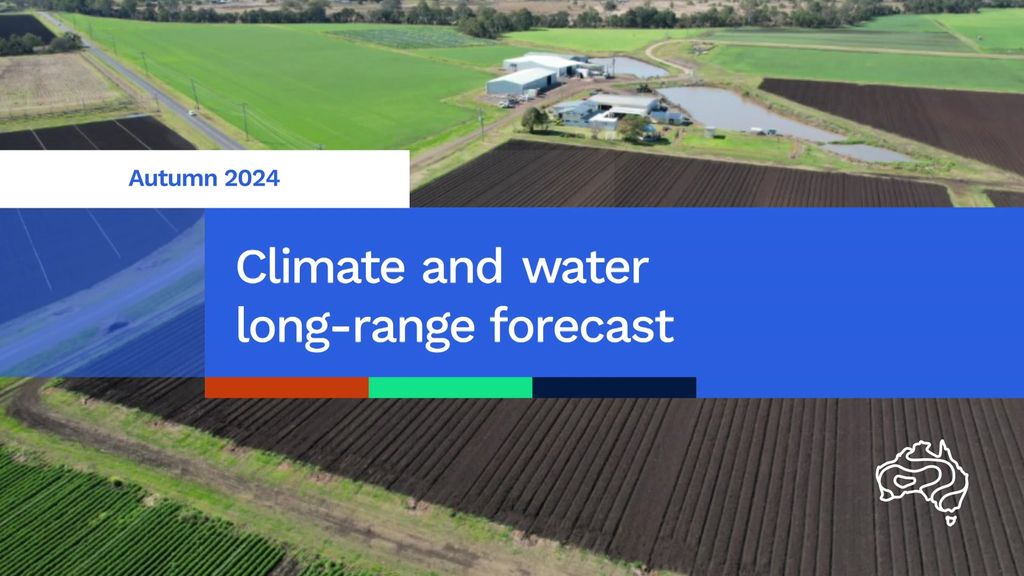 Autumn 2024

Climate and water long-range forecast